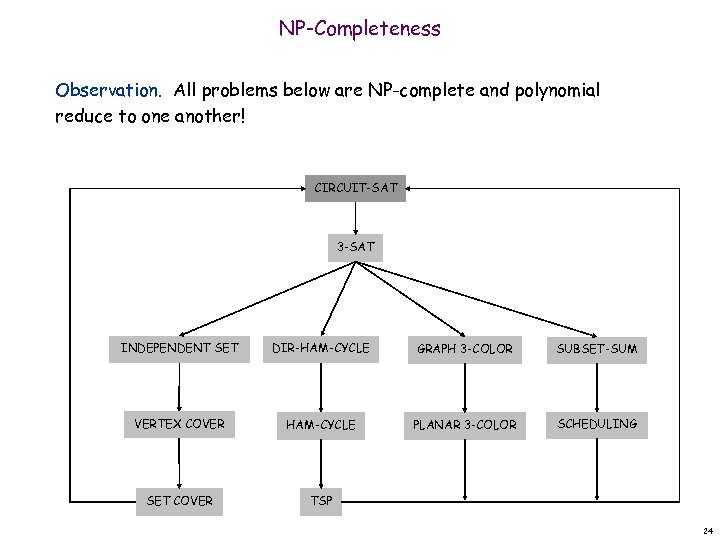 NP-Completeness

Observation. All problems below are NP-complete and polynomial reduce to one another!

CIRCUIT-SAT

3-SAT

INDEPENDENT SET

DIR-HAM-CYCLE

GRAPH 3-COLOR

SUBSET-SUM

VERTEX COVER

HAM-CYCLE

PLANAR 3-COLOR

SCHEDULING

SET COVER

TSP

24